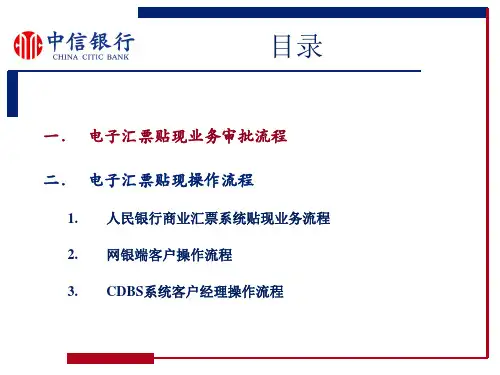 中信银行
CHINA CITIC BANK

目录

一． 电子汇票贴现业务审批流程

二． 电子汇票贴现操作流程

1. 人民银行商业汇票系统贴现业务流程

2. 网银端客户操作流程

3. CDBS系统客户经理操作流程